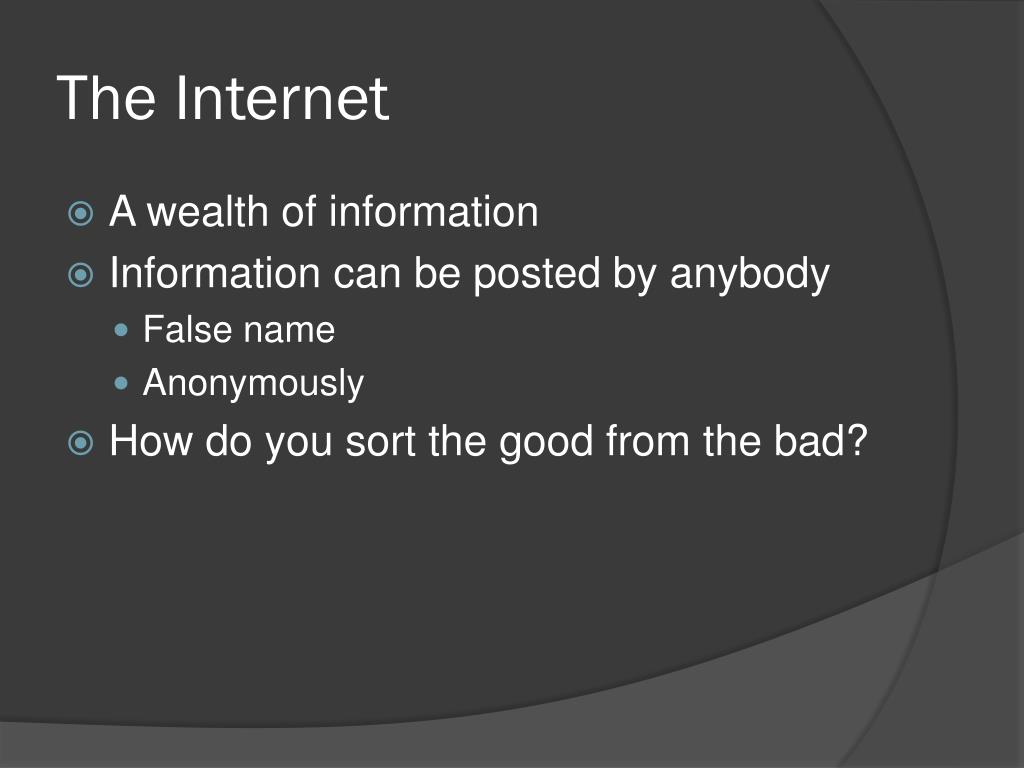 The Internet

A wealth of information
Information can be posted by anybody
False name
Anonymously
How do you sort the good from the bad?